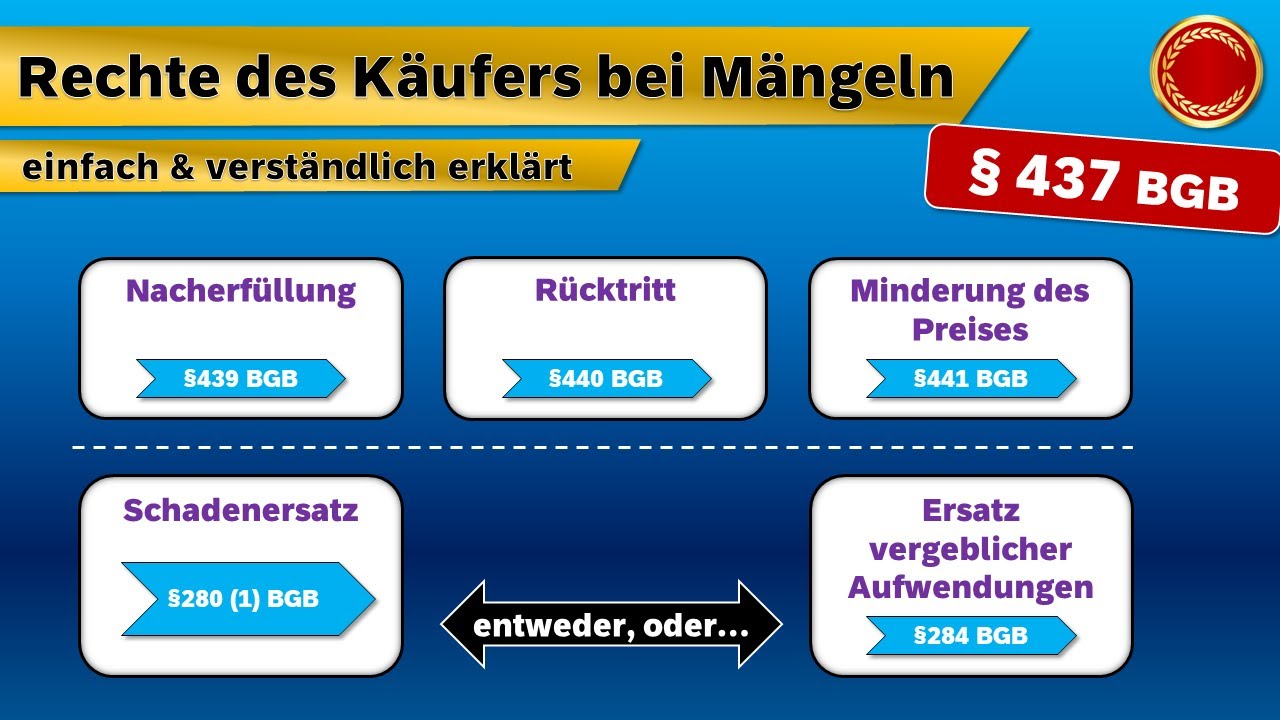 Rechte des Käufers bei Mängeln

einfach & verständlich erklärt

§ 437 BGB

Nacherfüllung

§439 BGB

Rücktritt

§440 BGB

Minderung des Preises

§441 BGB

Schadenersatz

§280 (1) BGB

entweder, oder...

Ersatz vergeblicher Aufwendungen

§284 BGB